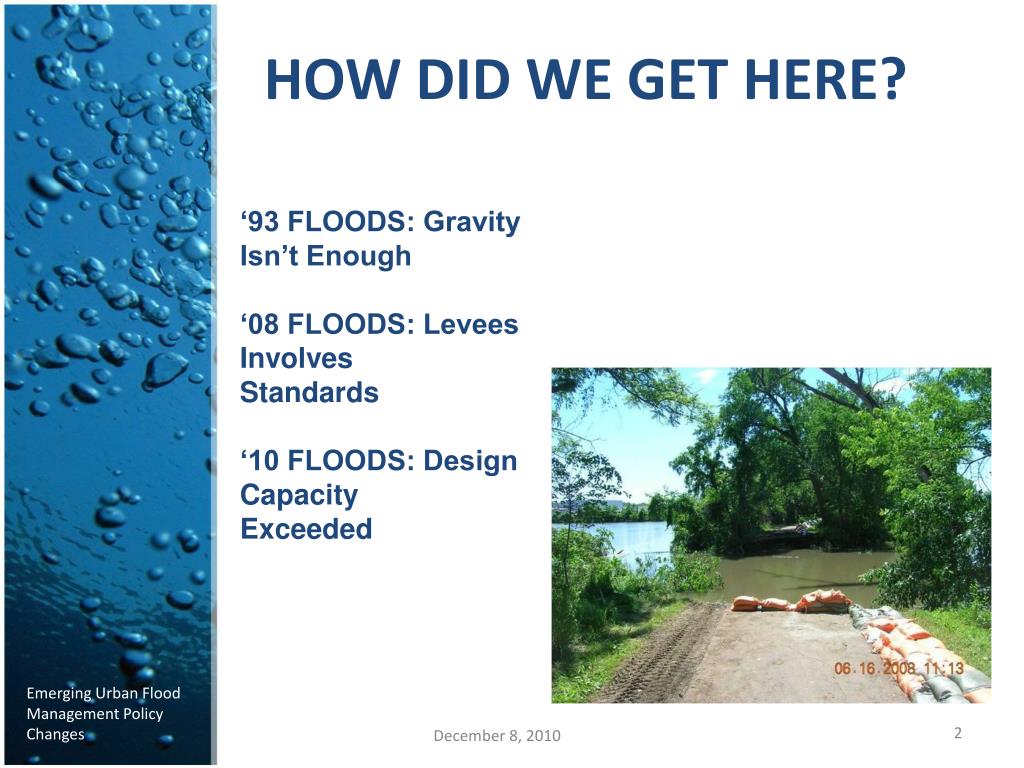 HOW DID WE GET HERE?

‘93 FLOODS: Gravity Isn’t Enough

‘08 FLOODS: Levees Involves Standards

‘10 FLOODS: Design Capacity Exceeded

06.16.2008 11:13

Emerging Urban Flood Management Policy Changes

December 8, 2010

2